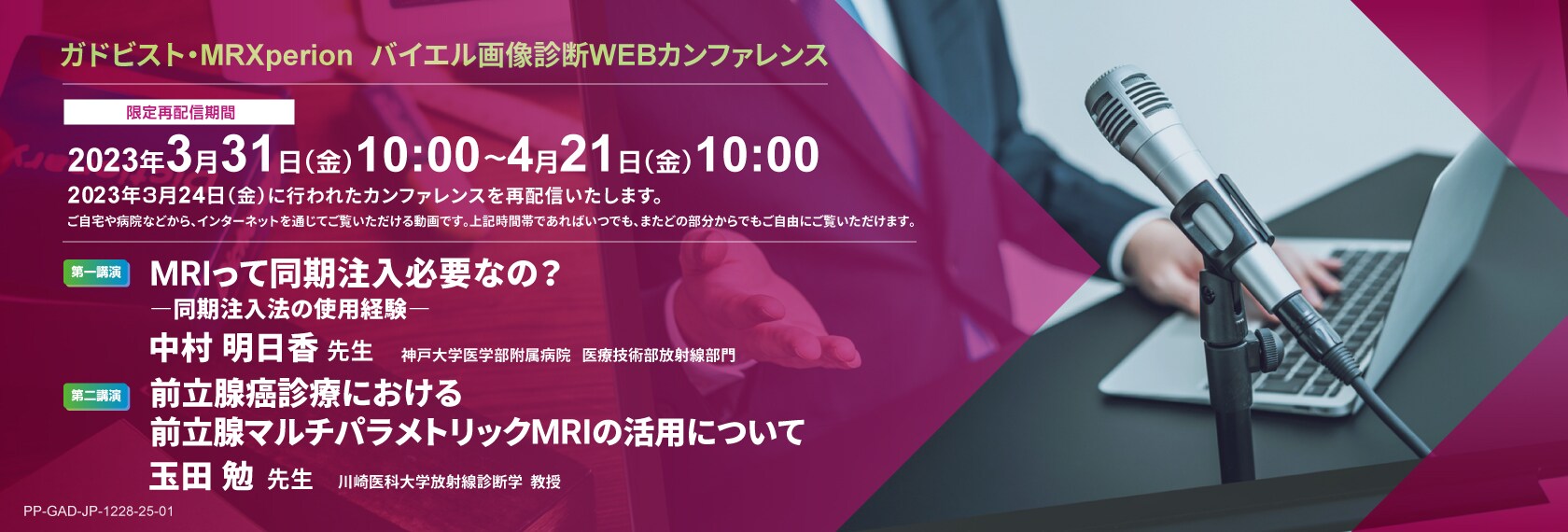 ガドビスト・MRXperion　バイエル画像診断WEBカンファレンス

限定再配信期間

2023年3月31日(金)10:00~4月21日(金)10:00

2023年3月24日(金)に行われたカンファレンスを再配信いたします。

ご自宅や病院などから、インターネットを通じてご覧いただける動画です。上記時間帯であればいつでも、またどの部分からでもご自由にご覧いただけます。

第一講演

MRIって同期注入必要なの？
―同期注入法の使用経験―

中村 明日香 先生　神戸大学医学部附属病院　医療技術部放射線部門

第二講演

前立腺癌診療における
前立腺マルチパラメトリックMRIの活用について

玉田 勉 先生　川崎医科大学放射線診断学 教授

PP-GAD-JP-1228-25-01